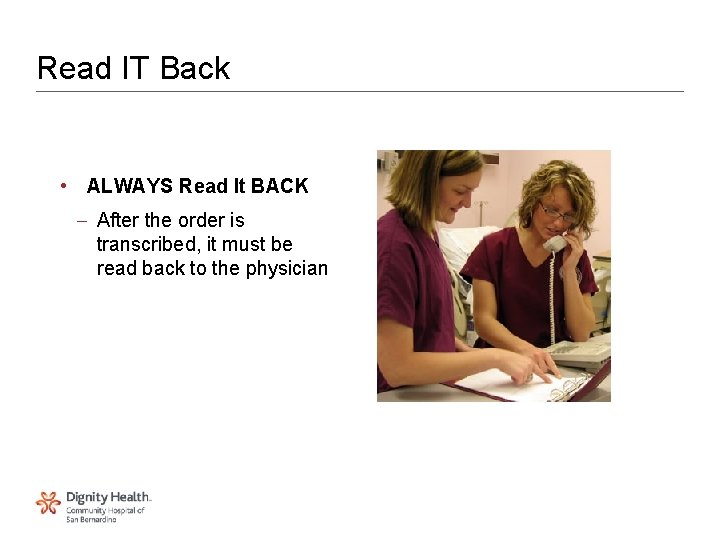 Read IT Back

• ALWAYS Read It BACK
  – After the order is transcribed, it must be read back to the physician

Dignity Health.
Community Hospital of San Bernardino